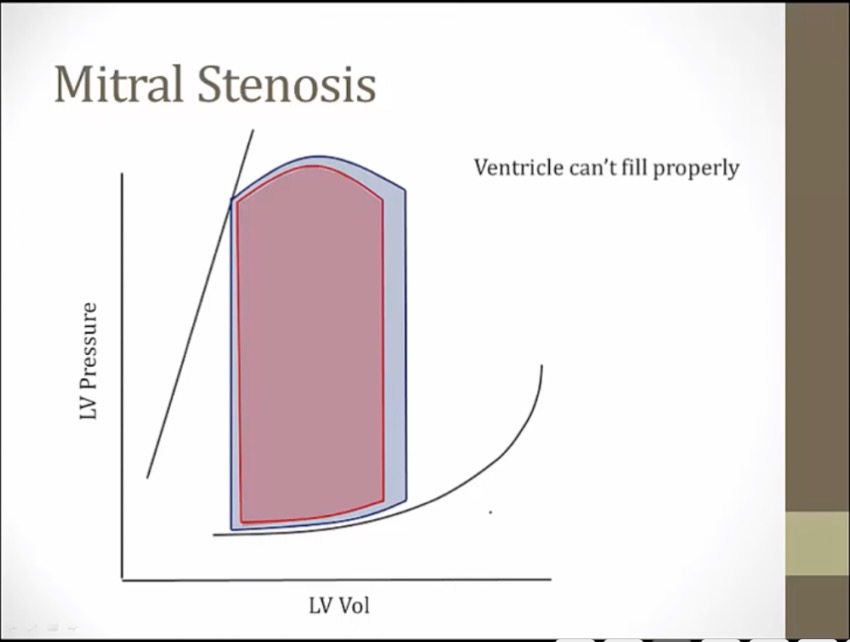 Mitral Stenosis

Ventricle can't fill properly

LV Pressure

LV Vol